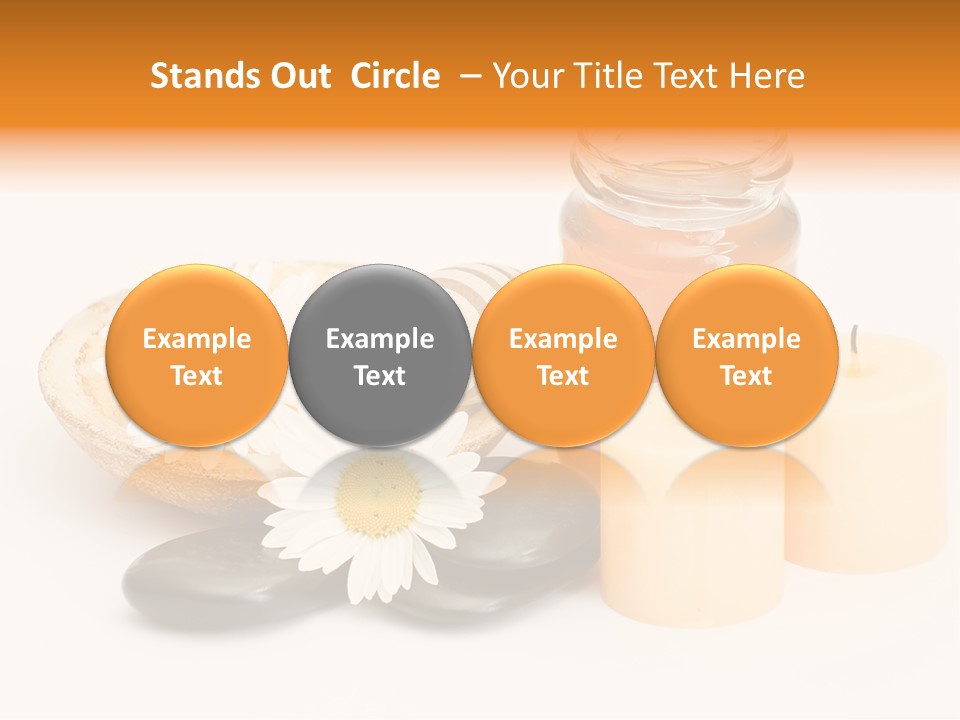 Stands Out  Circle  – Your Title Text Here

Example Text

Example Text

Example Text

Example Text